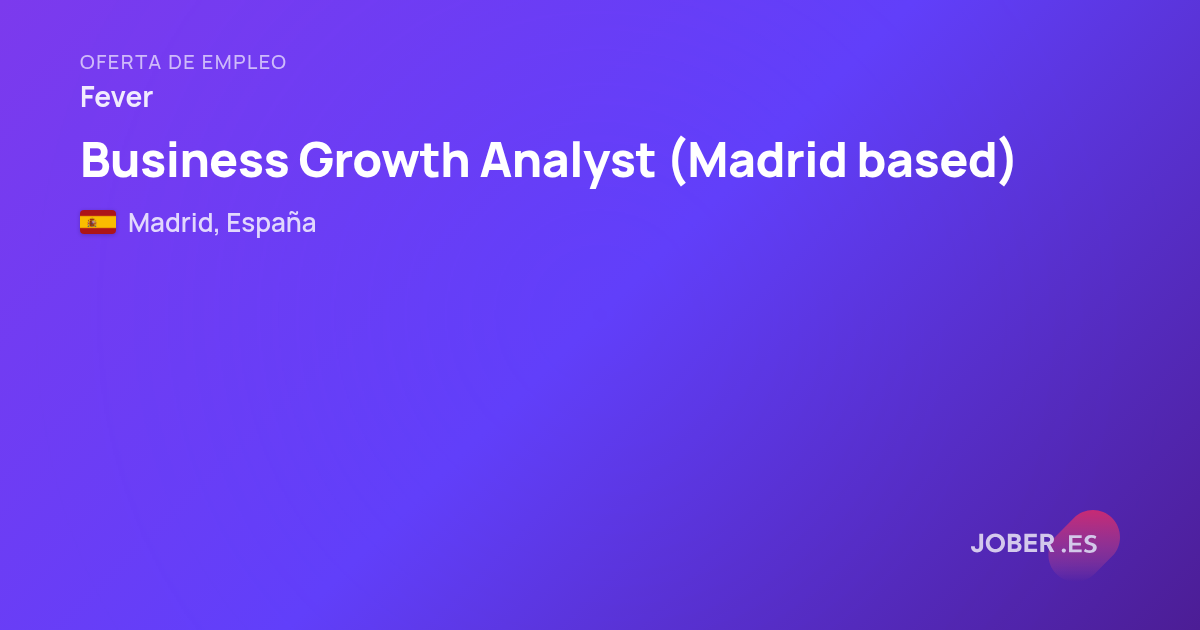 OFERTA DE EMPLEO

Fever

Business Growth Analyst (Madrid based)

Madrid, España

JOBER .ES